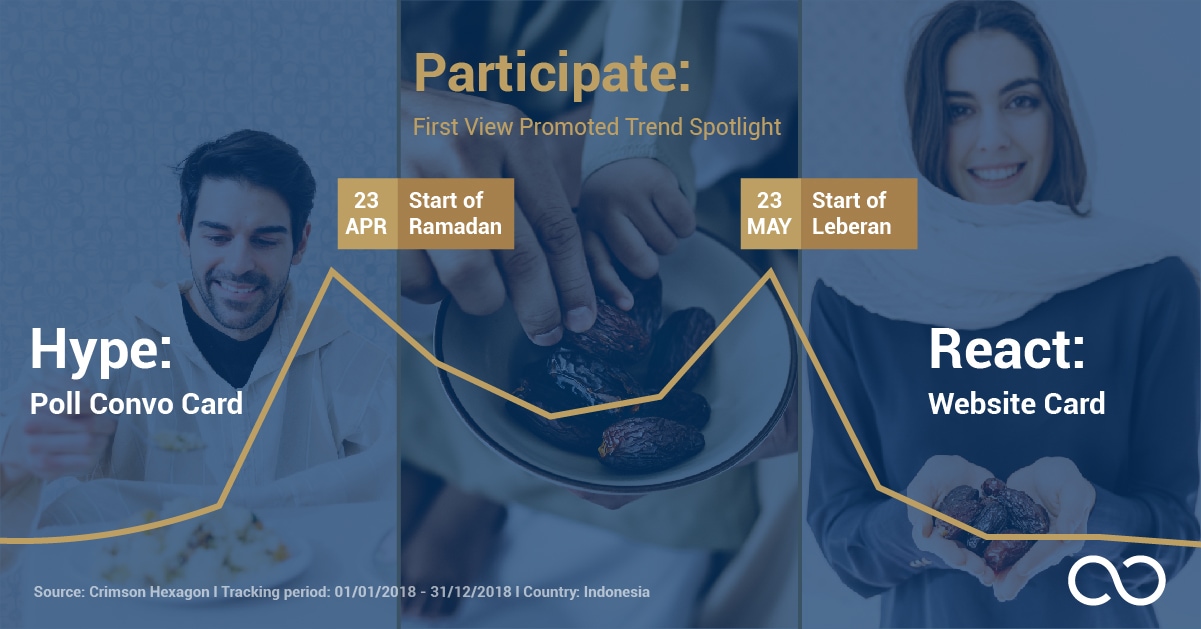 Participate:
First View Promoted Trend Spotlight

23 APR Start of Ramadan

23 MAY Start of Leberan

Hype:
Poll Convo Card

React:
Website Card

Source: Crimson Hexagon I Tracking period: 01/01/2018 - 31/12/2018 I Country: Indonesia